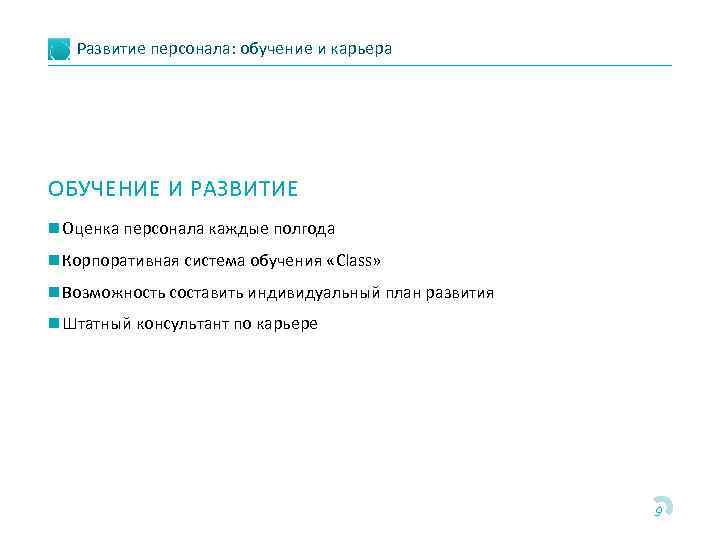 Развитие персонала: обучение и карьера

ОБУЧЕНИЕ И РАЗВИТИЕ

Оценка персонала каждые полгода

Корпоративная система обучения «Class»

Возможность составить индивидуальный план развития

Штатный консультант по карьере

9